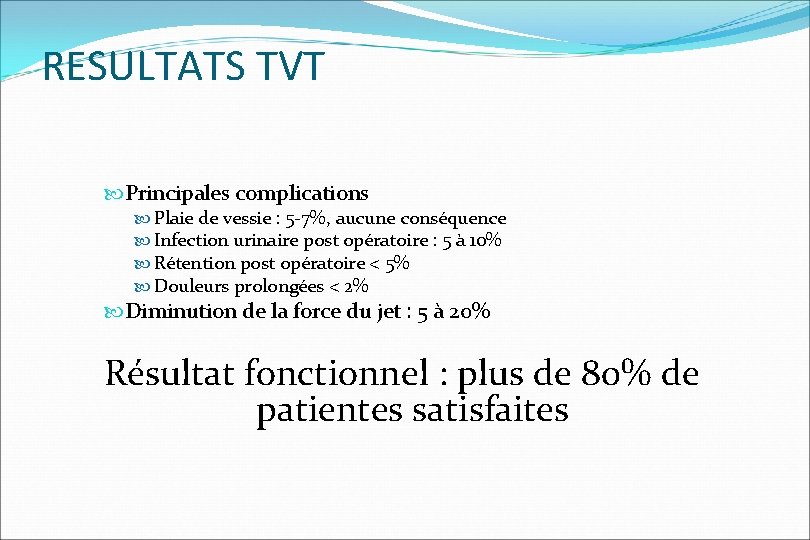 RESULTATS TVT

Principales complications

Plaie de vessie : 5-7%, aucune conséquence

Infection urinaire post opératoire : 5 à 10%

Rétention post opératoire < 5%

Douleurs prolongées < 2%

Diminution de la force du jet : 5 à 20%

Résultat fonctionnel : plus de 80% de patientes satisfaites